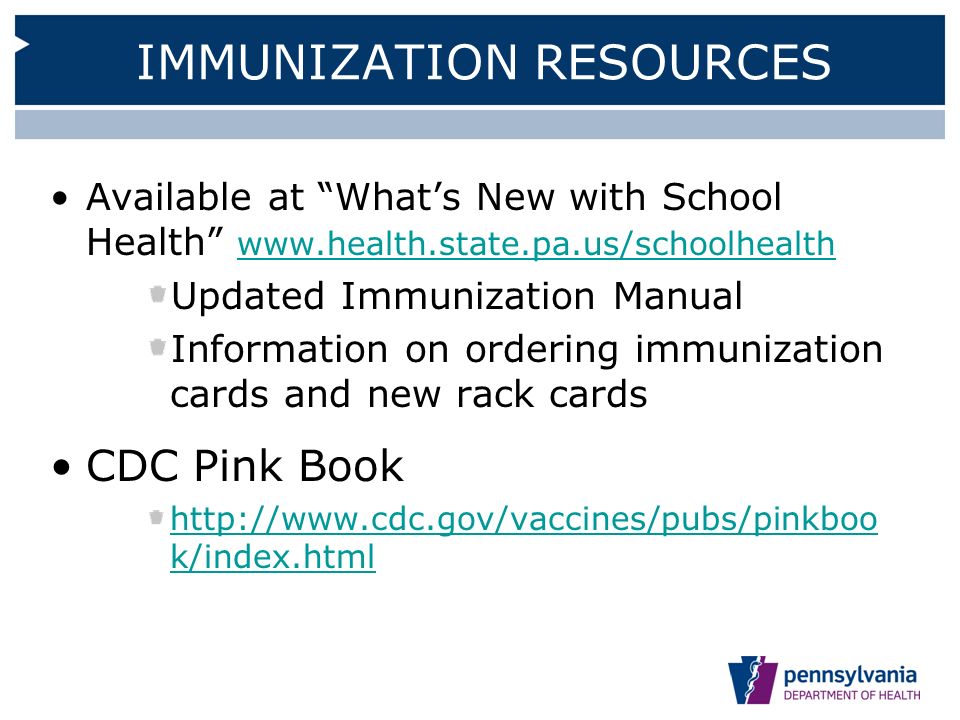 IMMUNIZATION RESOURCES

• Available at “What’s New with School Health” www.health.state.pa.us/schoolhealth
 Updated Immunization Manual
 Information on ordering immunization cards and new rack cards

• CDC Pink Book
 http://www.cdc.gov/vaccines/pubs/pinkbook/index.html

pennsylvania
DEPARTMENT OF HEALTH